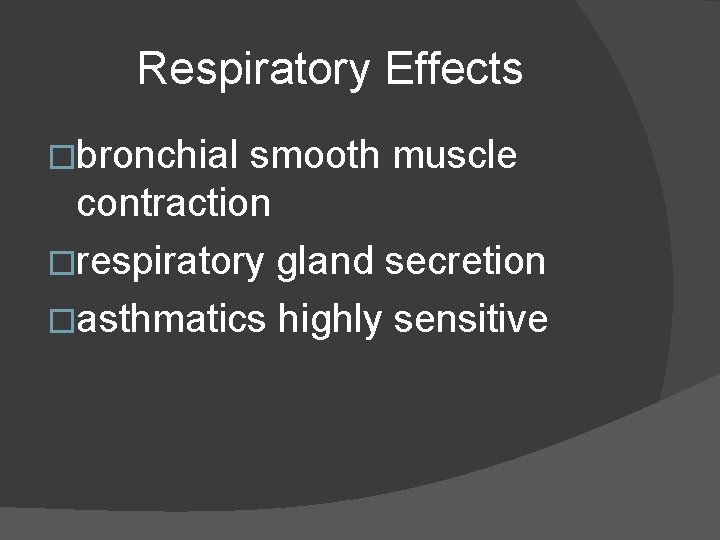 Respiratory Effects

□bronchial smooth muscle contraction

□respiratory gland secretion

□asthmatics highly sensitive